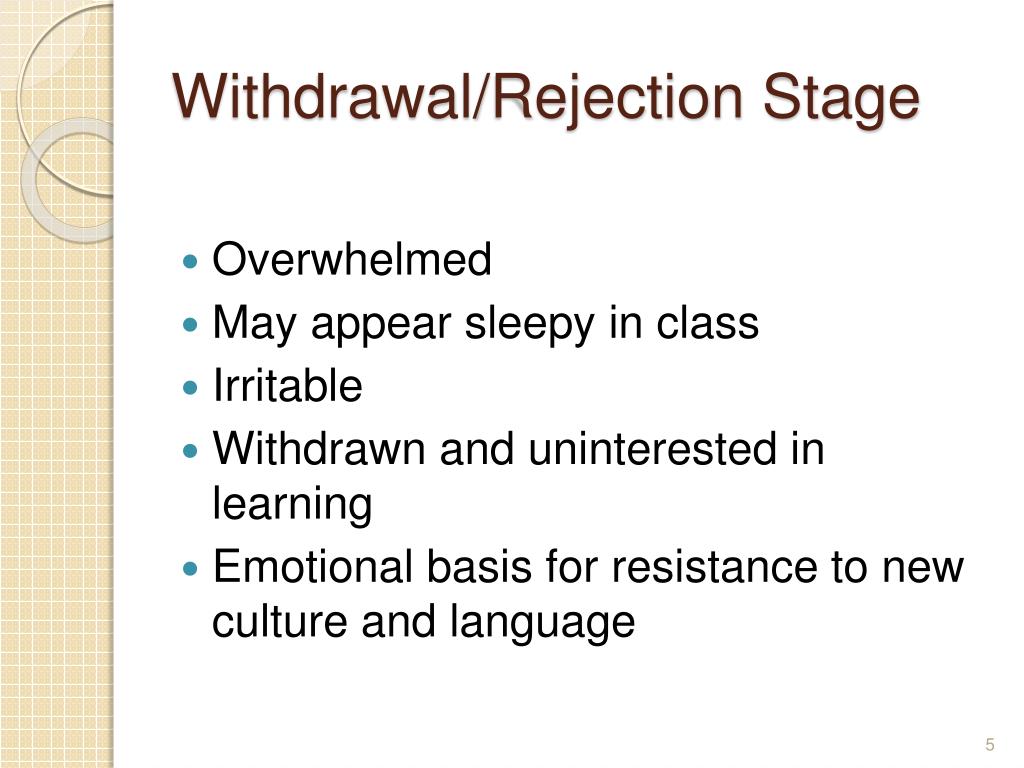 Withdrawal/Rejection Stage

- Overwhelmed
- May appear sleepy in class
- Irritable
- Withdrawn and uninterested in learning
- Emotional basis for resistance to new culture and language

5